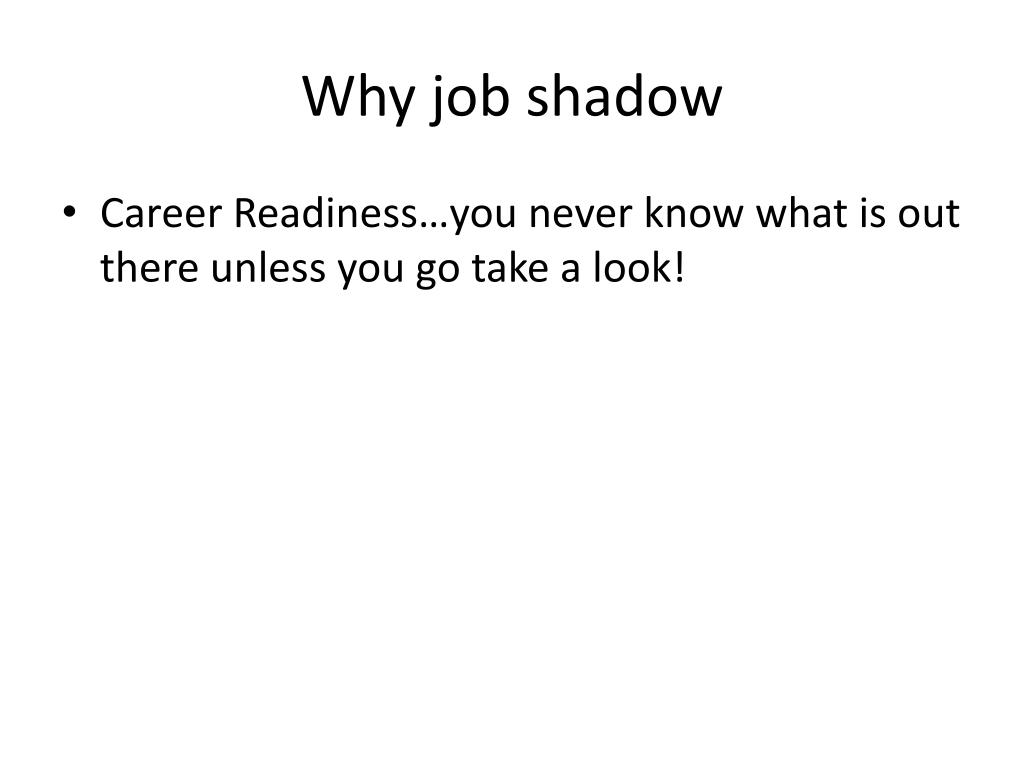 Why job shadow

• Career Readiness…you never know what is out there unless you go take a look!